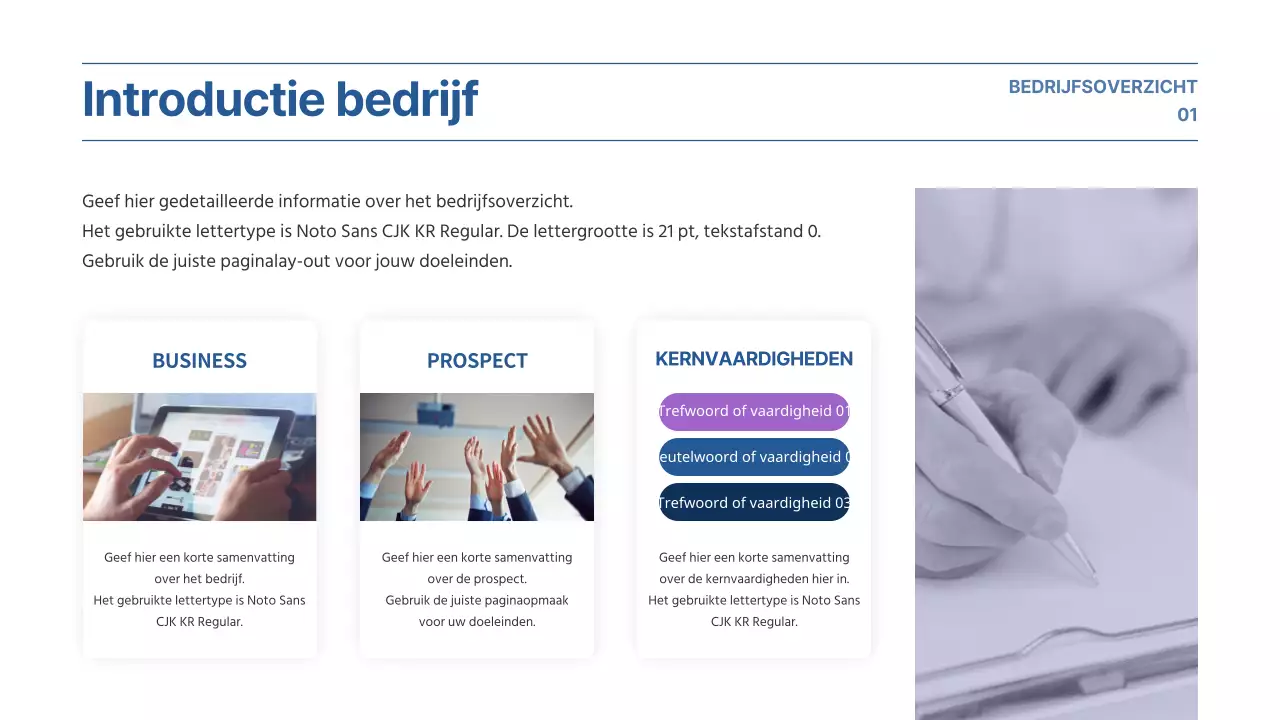 Introductie bedrijf

BEDRIJFSOVERZICHT
01

Geef hier gedetailleerde informatie over het bedrijfsoverzicht.
Het gebruikte lettertype is Noto Sans CJK KR Regular. De lettergrootte is 21 pt, tekstafstand 0.
Gebruik de juiste paginalay-out voor jouw doeleinden.

BUSINESS

Geef hier een korte samenvatting over het bedrijf.
Het gebruikte lettertype is Noto Sans CJK KR Regular.

PROSPECT

Geef hier een korte samenvatting over de prospect.
Gebruik de juiste paginaopmaak voor uw doeleinden.

KERNVAARDIGHEDEN

Trefwoord of vaardigheid 01

eutelwoord of vaardigheid 0

Trefwoord of vaardigheid 03

Geef hier een korte samenvatting over de kernvaardigheden hier in.
Het gebruikte lettertype is Noto Sans CJK KR Regular.